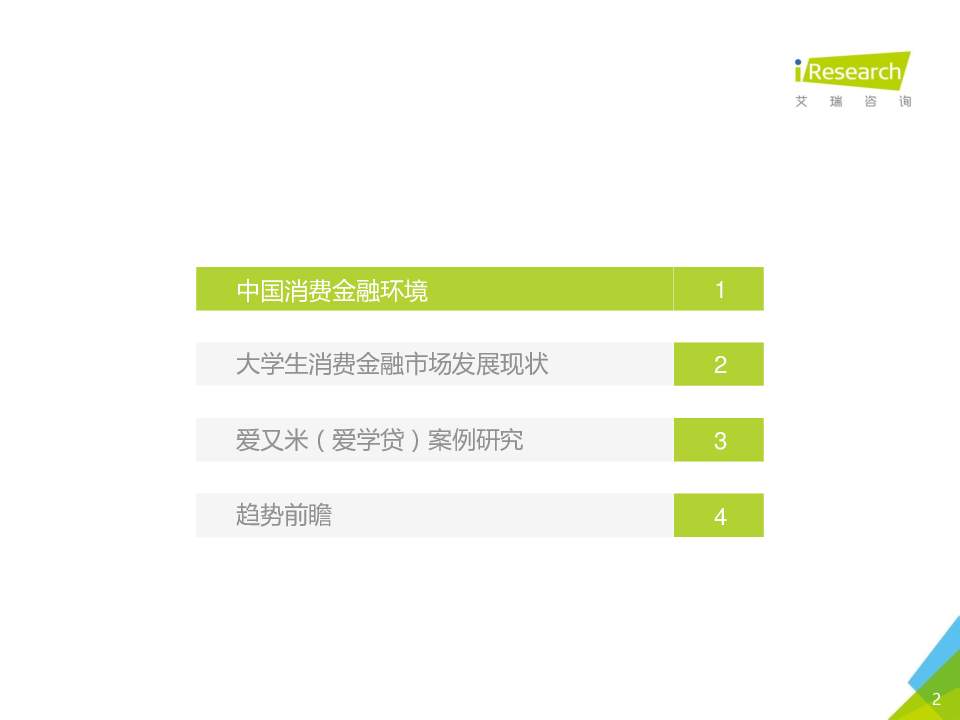 iResearch
艾瑞咨询

中国消费金融环境 1

大学生消费金融市场发展现状 2

爱又米（爱学贷）案例研究 3

趋势前瞻 4

2